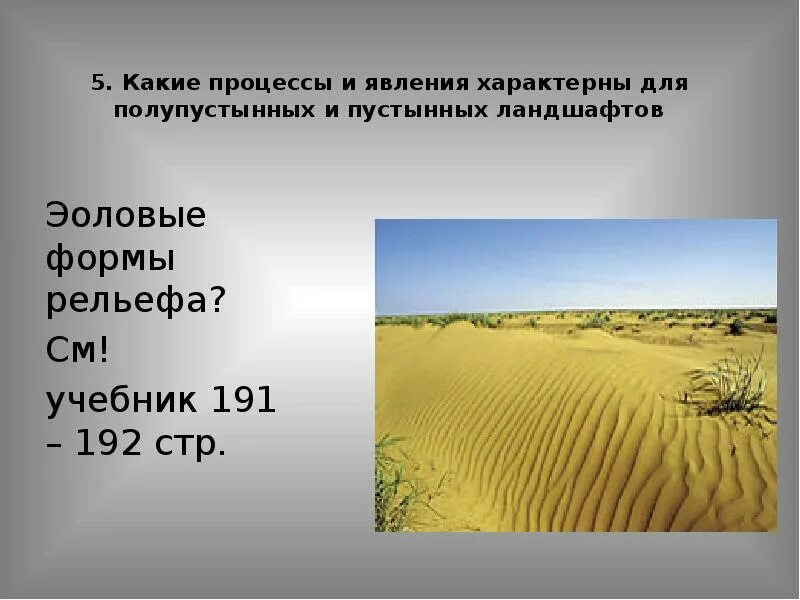 5. Какие процессы и явления характерны для полупустынных и пустынных ландшафтов

Эоловые формы рельефа?

См!

учебник 191 – 192 стр.